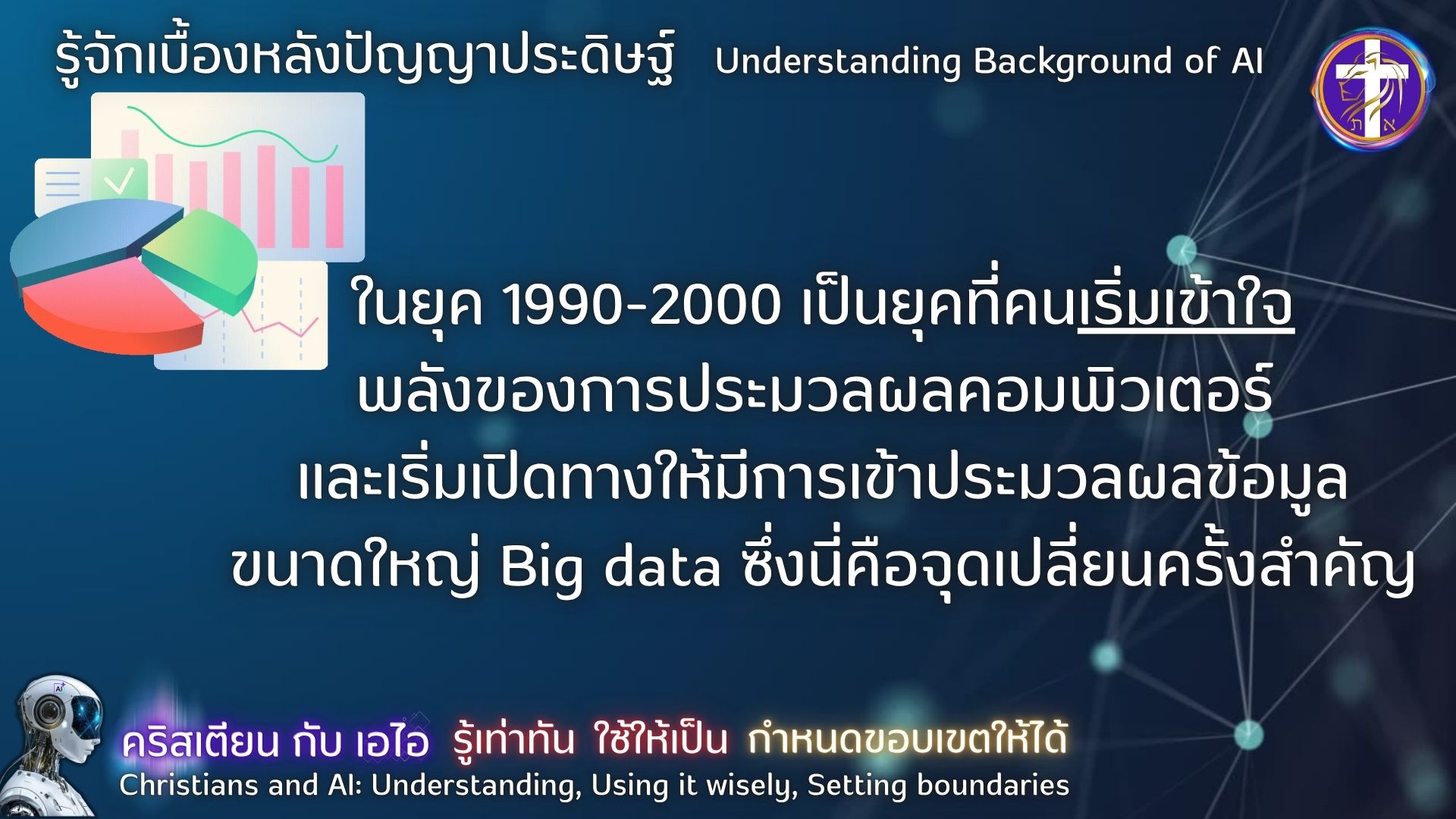 รู้จักเบื้องหลังปัญญาประดิษฐ์ Understanding Background of AI

ในยุค 1990-2000 เป็นยุคที่คนเริ่มเข้าใจ พลังของการประมวลผลคอมพิวเตอร์ และเริ่มเปิดทางให้มีการเข้าประมวลผลข้อมูล ขนาดใหญ่ Big data ซึ่งนี่คือจุดเปลี่ยนครั้งสำคัญ

AI

คริสเตียน กับ เอไอ รู้เท่าทัน ใช้ให้เป็น กำหนดขอบเขตให้ได้
Christians and AI: Understanding, Using it wisely, Setting boundaries